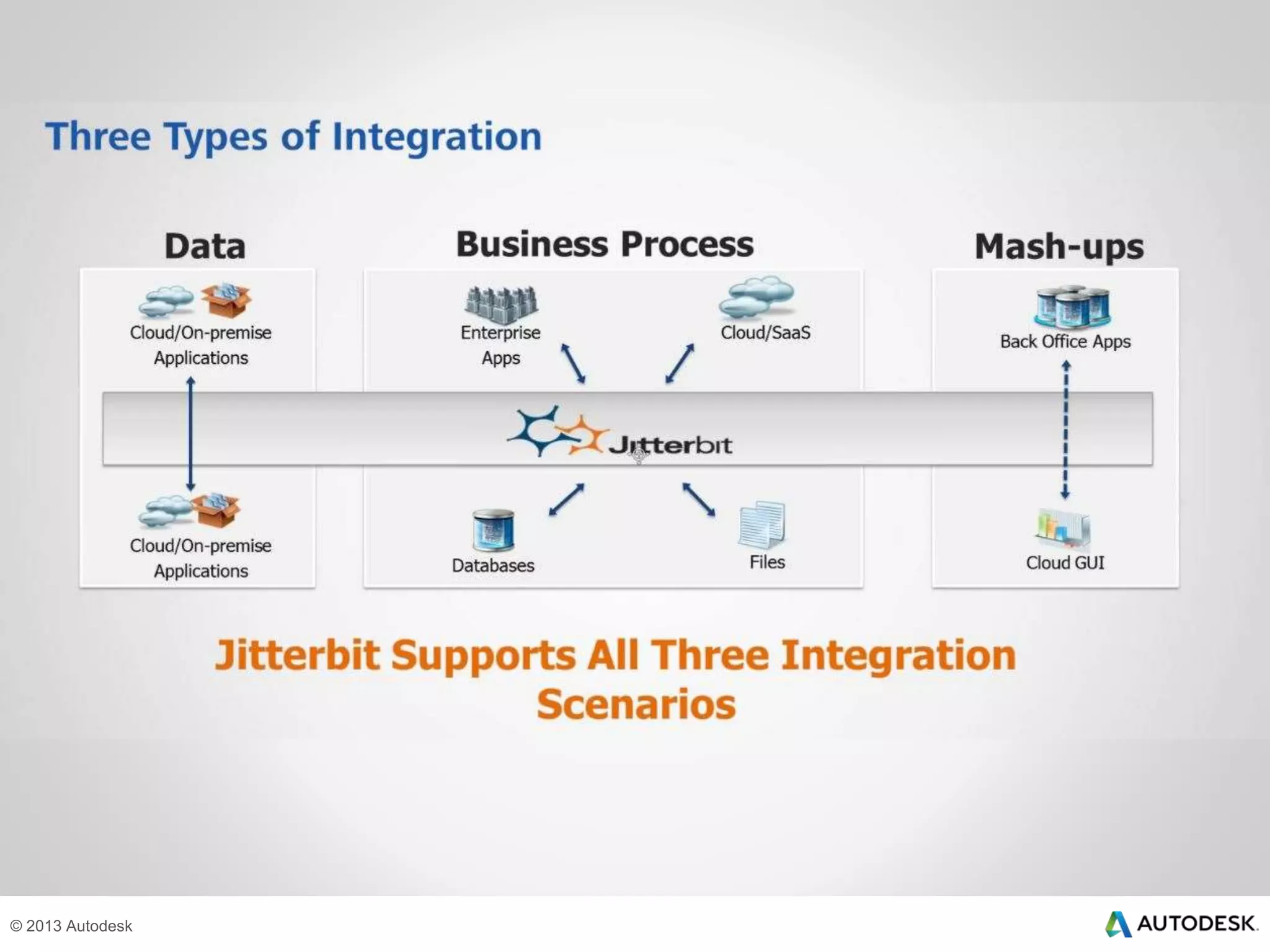 Three Types of Integration

Data

Cloud/On-premise Applications

Cloud/On-premise Applications

Business Process

Enterprise Apps

Cloud/SaaS

Jitterbit

Databases

Files

Mash-ups

Back Office Apps

Cloud GUI

Jitterbit Supports All Three Integration Scenarios

© 2013 Autodesk

AUTODESK.